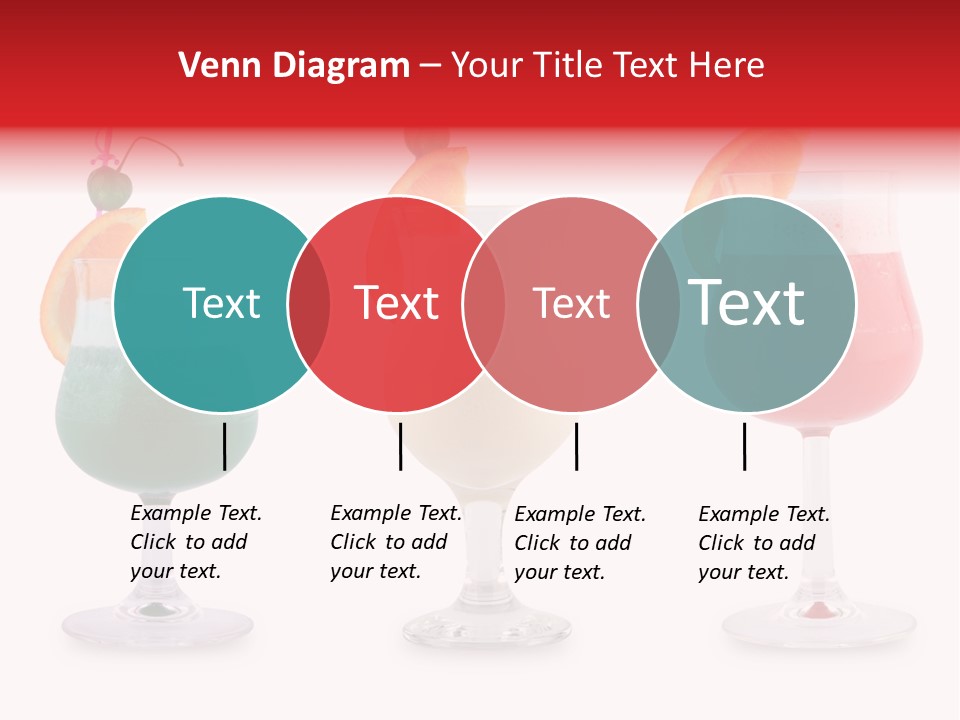 Venn Diagram – Your Title Text Here

Text

Text

Text

Text

Example Text. Click to add your text.

Example Text. Click to add your text.

Example Text. Click to add your text.

Example Text. Click to add your text.